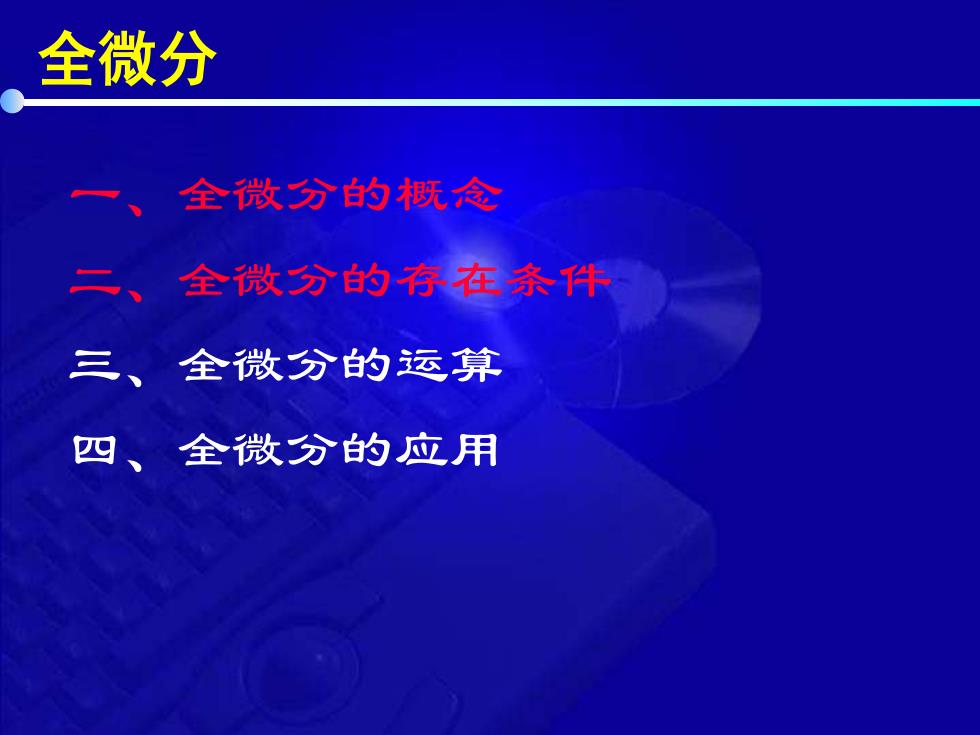 全微分

一、全微分的概念

二、全微分的存在条件

三、全微分的运算

四、全微分的应用